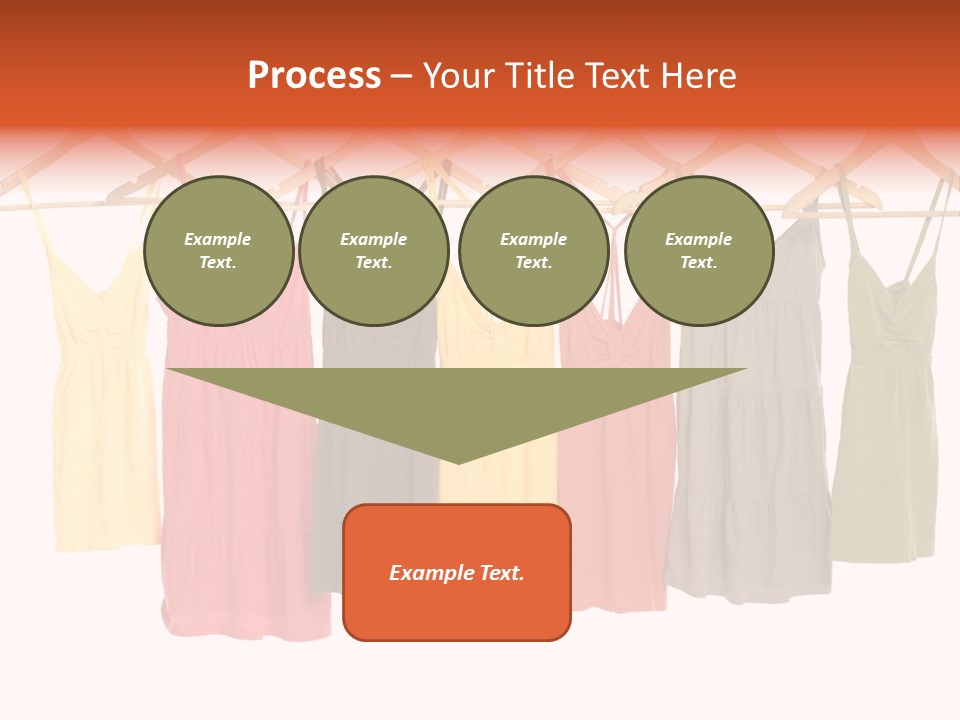 Process – Your Title Text Here

Example Text.

Example Text.

Example Text.

Example Text.

Example Text.